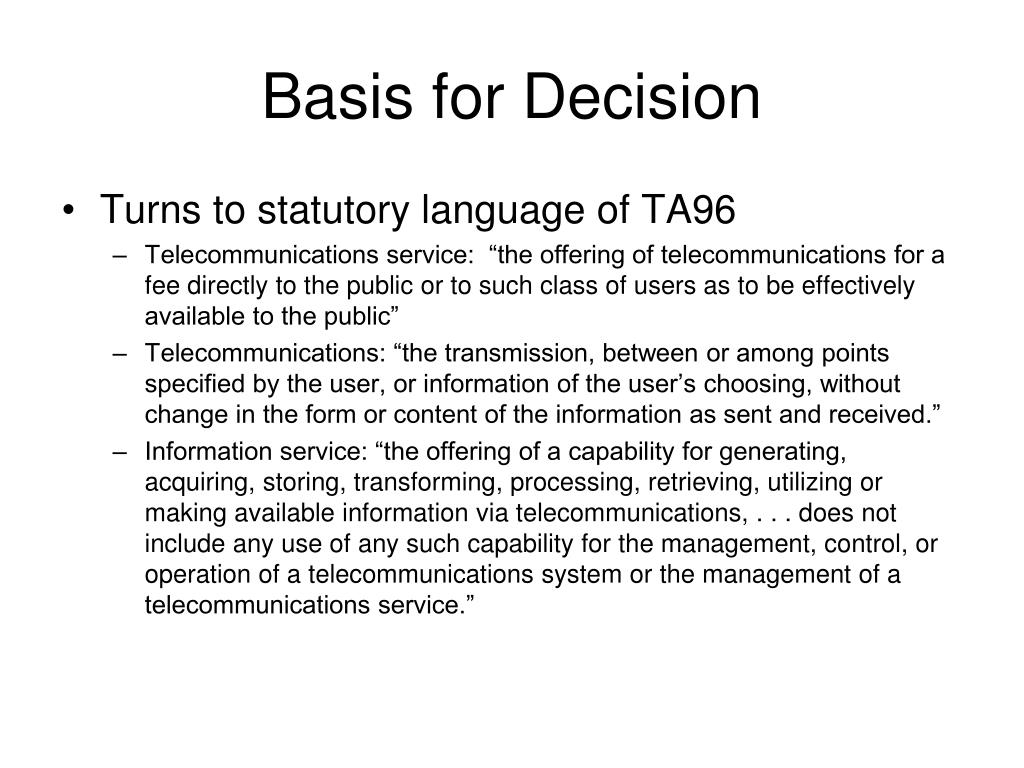 Basis for Decision

• Turns to statutory language of TA96

– Telecommunications service: “the offering of telecommunications for a fee directly to the public or to such class of users as to be effectively available to the public”

– Telecommunications: “the transmission, between or among points specified by the user, or information of the user’s choosing, without change in the form or content of the information as sent and received.”

– Information service: “the offering of a capability for generating, acquiring, storing, transforming, processing, retrieving, utilizing or making available information via telecommunications, . . . does not include any use of any such capability for the management, control, or operation of a telecommunications system or the management of a telecommunications service.”